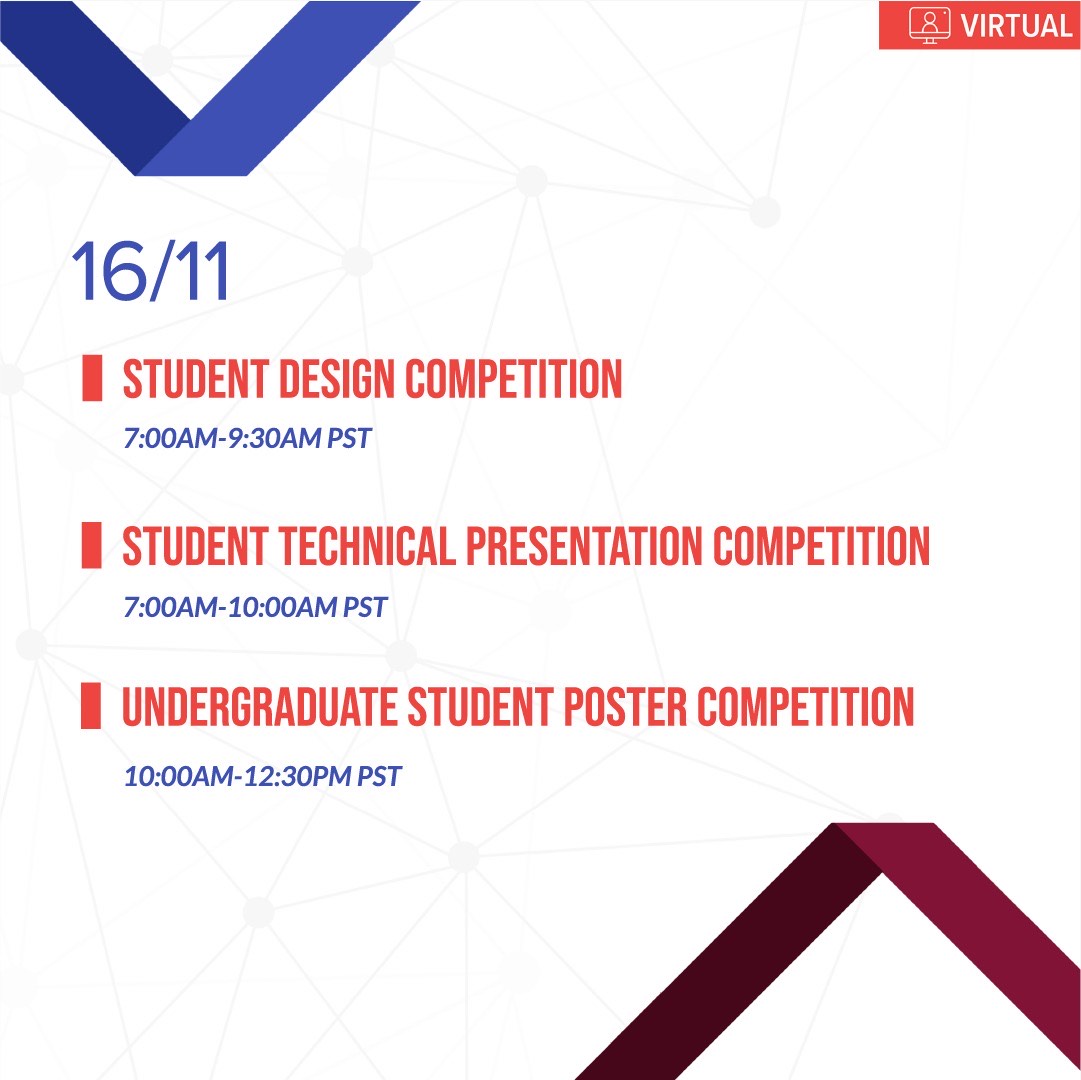 VIRTUAL

16/11

STUDENT DESIGN COMPETITION

7:00AM-9:30AM PST

STUDENT TECHNICAL PRESENTATION COMPETITION

7:00AM-10:00AM PST

UNDERGRADUATE STUDENT POSTER COMPETITION

10:00AM-12:30PM PST